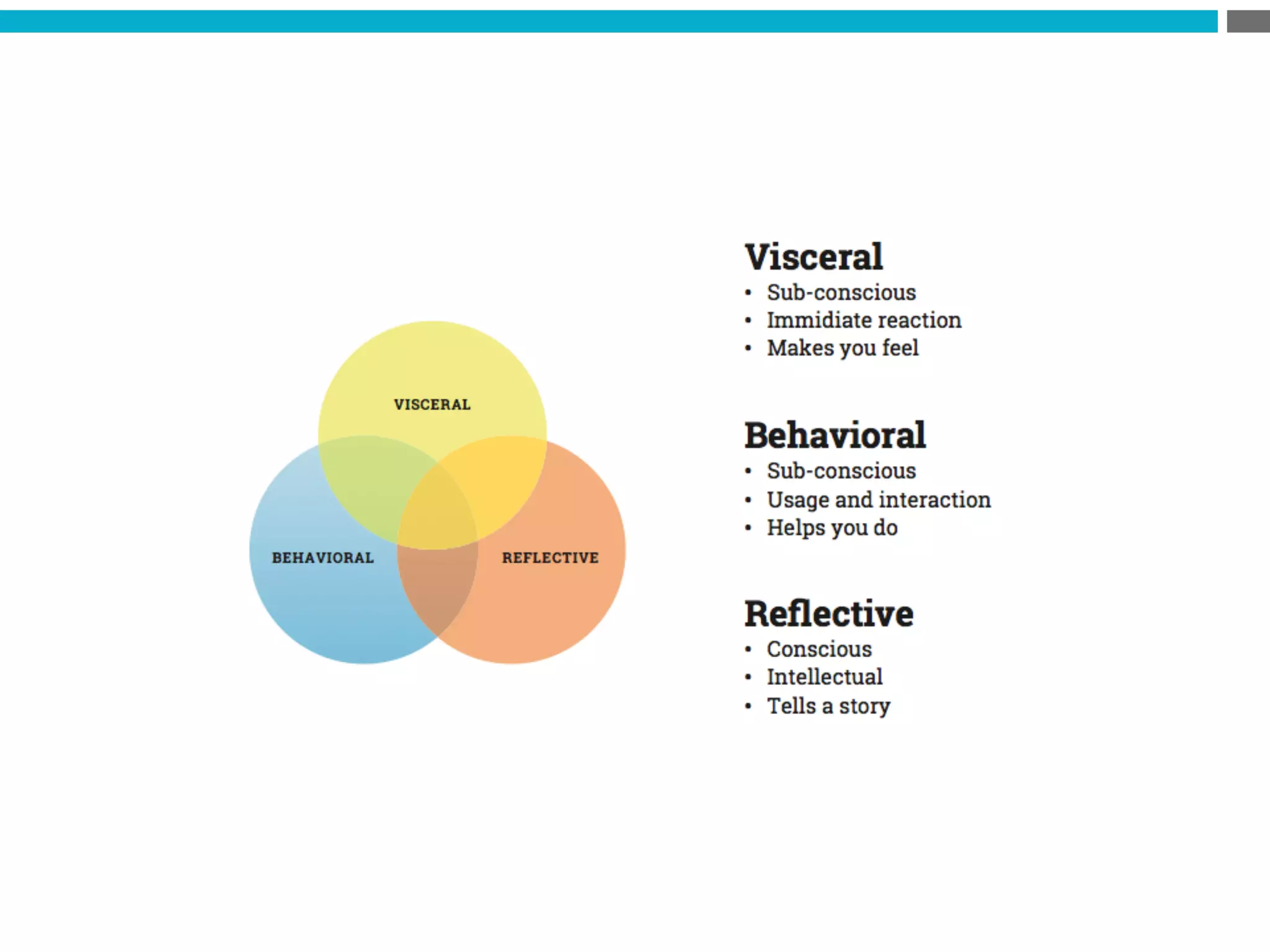 VISCERAL

BEHAVIORAL

REFLECTIVE

Visceral
• Sub-conscious
• Immidiate reaction
• Makes you feel

Behavioral
• Sub-conscious
• Usage and interaction
• Helps you do

Reflective
• Conscious
• Intellectual
• Tells a story